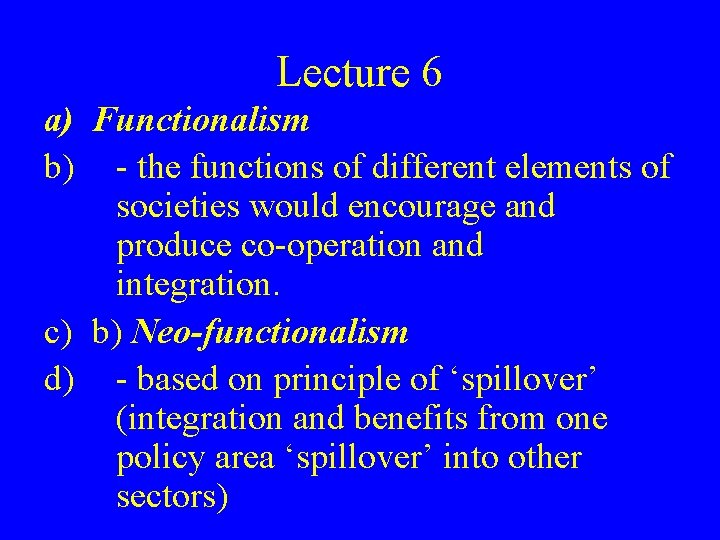 Lecture 6

a) Functionalism

b) - the functions of different elements of societies would encourage and produce co-operation and integration.

c) b) Neo-functionalism

d) - based on principle of ‘spillover’ (integration and benefits from one policy area ‘spillover’ into other sectors)